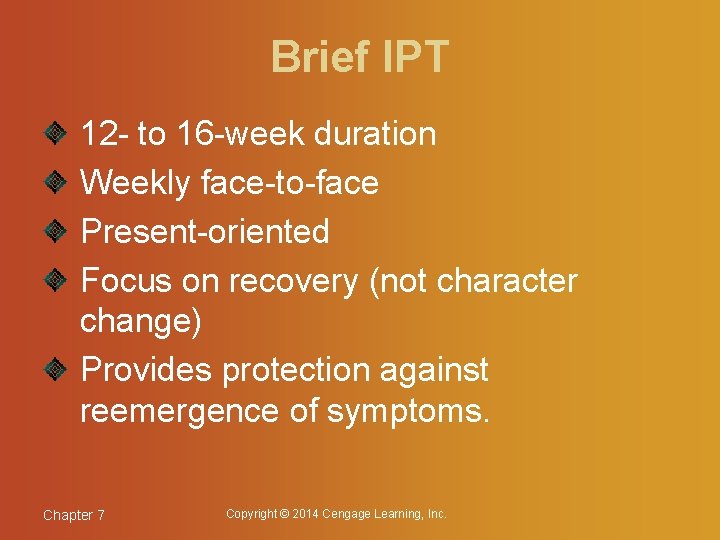 Brief IPT

12- to 16-week duration
Weekly face-to-face
Present-oriented
Focus on recovery (not character change)
Provides protection against reemergence of symptoms.

Chapter 7

Copyright © 2014 Cengage Learning, Inc.